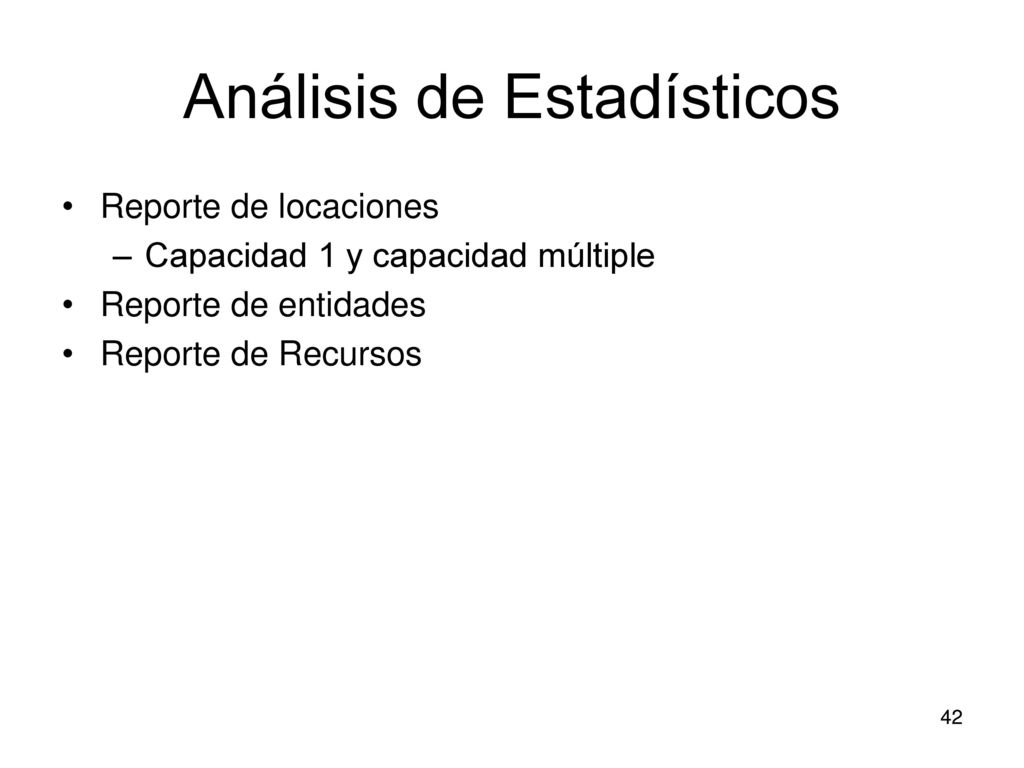 Análisis de Estadísticos

• Reporte de locaciones
– Capacidad 1 y capacidad múltiple
• Reporte de entidades
• Reporte de Recursos

42